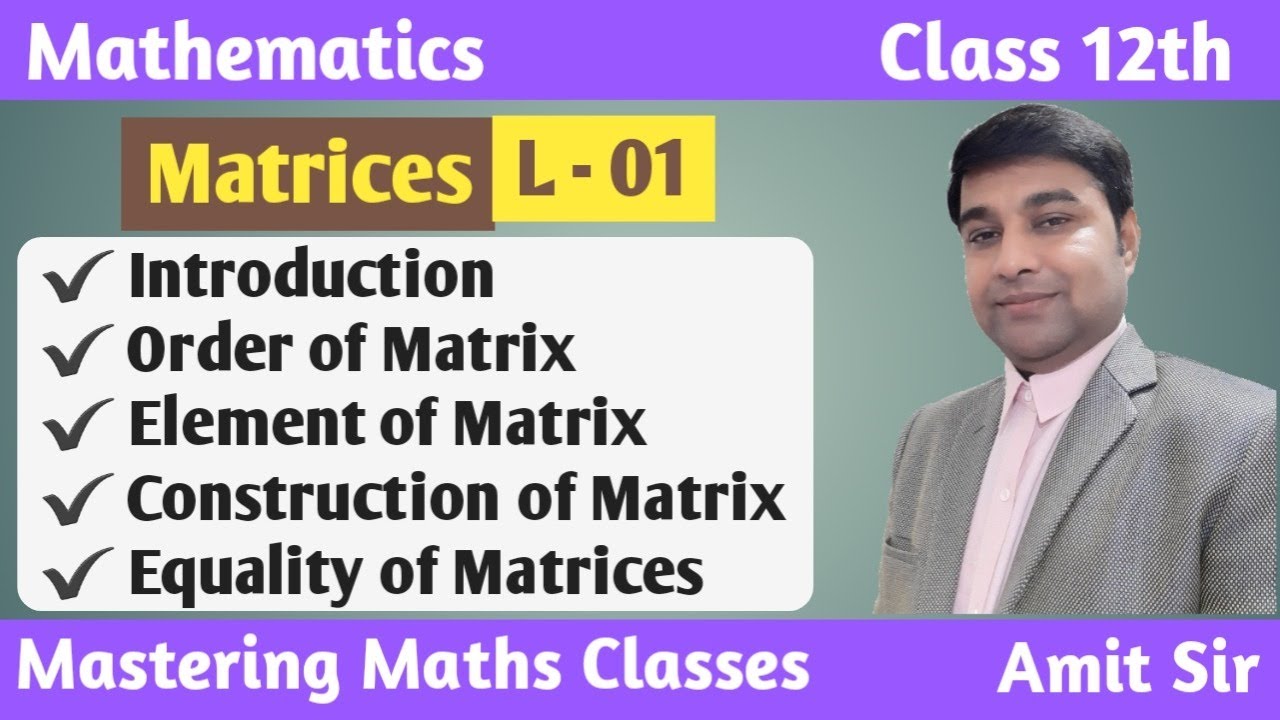 Mathematics

Class 12th

Matrices L - 01

✔ Introduction
✔ Order of Matrix
✔ Element of Matrix
✔ Construction of Matrix
✔ Equality of Matrices

Mastering Maths Classes

Amit Sir